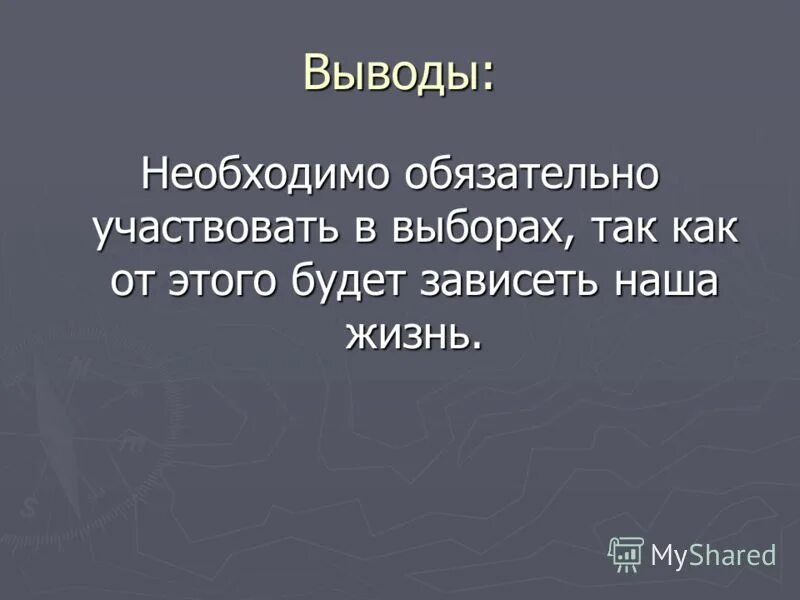 Выводы:

Необходимо обязательно участвовать в выборах, так как от этого будет зависеть наша жизнь.

MyShared